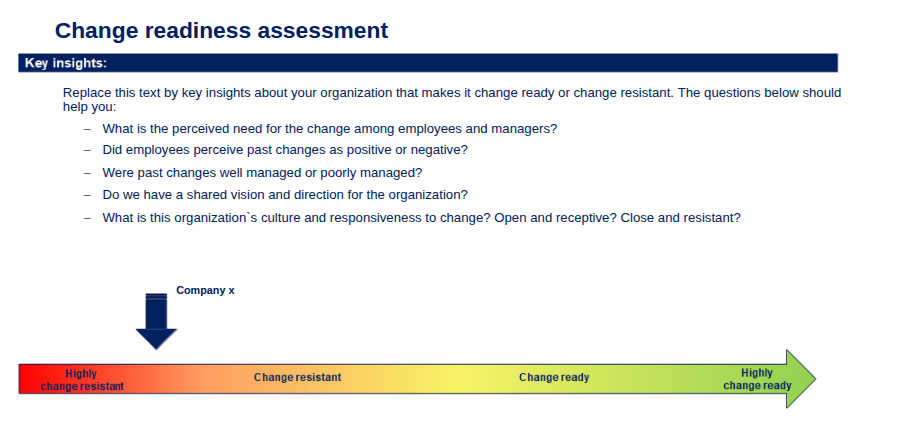 Change readiness assessment

Key insights:

Replace this text by key insights about your organization that makes it change ready or change resistant. The questions below should help you:

– What is the perceived need for the change among employees and managers?
– Did employees perceive past changes as positive or negative?
– Were past changes well managed or poorly managed?
– Do we have a shared vision and direction for the organization?
– What is this organization`s culture and responsiveness to change? Open and receptive? Close and resistant?

Company x

Highly change resistant

Change resistant

Change ready

Highly change ready